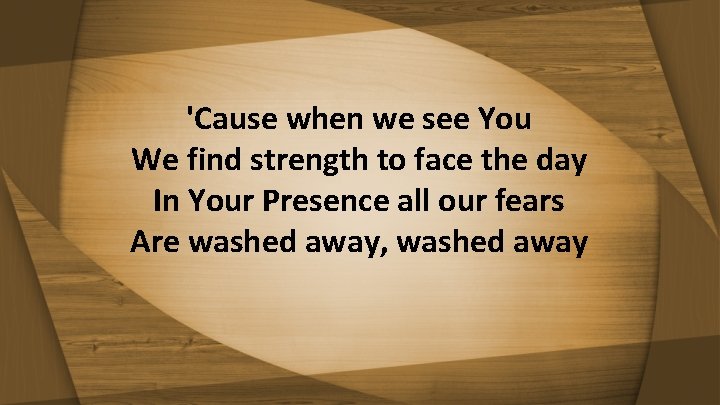 'Cause when we see You
We find strength to face the day
In Your Presence all our fears
Are washed away, washed away